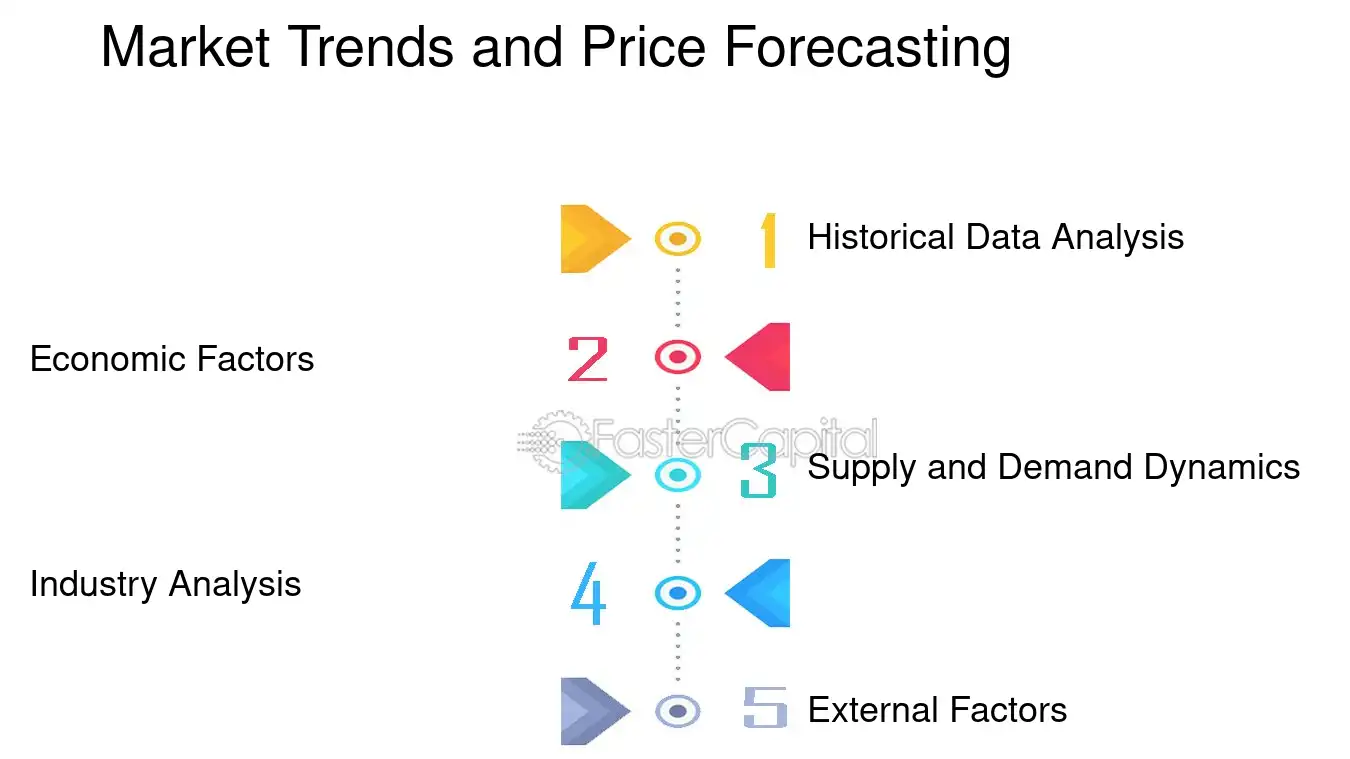 Market Trends and Price Forecasting

1 Historical Data Analysis

Economic Factors 2

FasterCapital

3 Supply and Demand Dynamics

Industry Analysis 4

5 External Factors